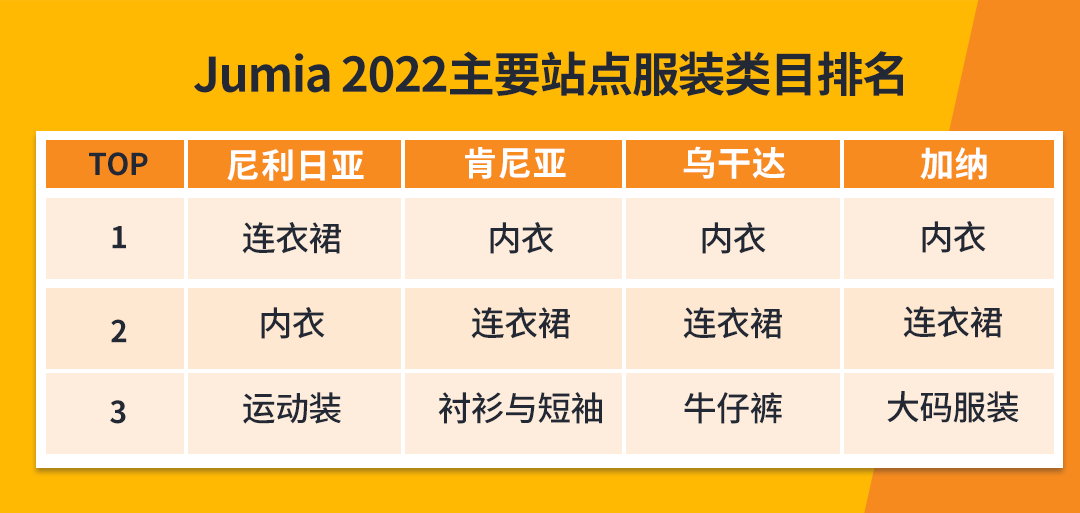 Jumia 2022主要站点服装类目排名

| TOP | 尼利日亚 | 肯尼亚 | 乌干达 | 加纳 |
|---|---|---|---|---|
| 1 | 连衣裙 | 内衣 | 内衣 | 内衣 |
| 2 | 内衣 | 连衣裙 | 连衣裙 | 连衣裙 |
| 3 | 运动装 | 衬衫与短袖 | 牛仔裤 | 大码服装 |